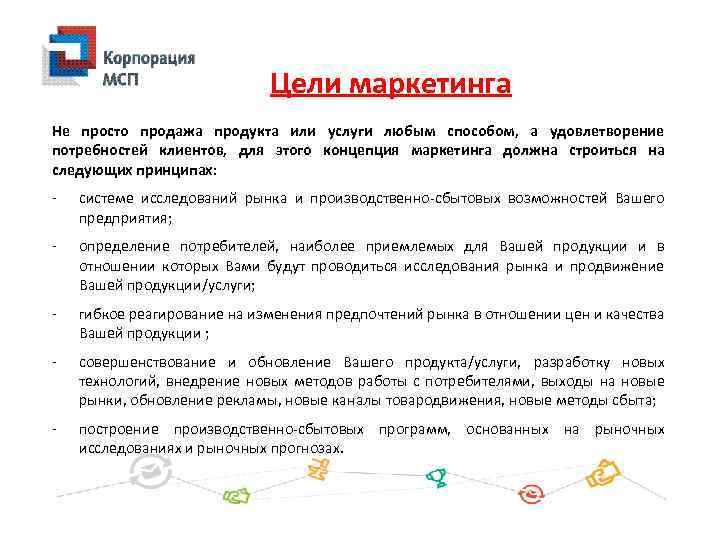 Корпорация МСП

Цели маркетинга

Не просто продажа продукта или услуги любым способом, а удовлетворение потребностей клиентов, для этого концепция маркетинга должна строиться на следующих принципах:

- системе исследований рынка и производственно-сбытовых возможностей Вашего предприятия;

- определение потребителей, наиболее приемлемых для Вашей продукции и в отношении которых Вами будут проводиться исследования рынка и продвижение Вашей продукции/услуги;

- гибкое реагирование на изменения предпочтений рынка в отношении цен и качества Вашей продукции ;

- совершенствование и обновление Вашего продукта/услуги, разработку новых технологий, внедрение новых методов работы с потребителями, выходы на новые рынки, обновление рекламы, новые каналы товародвижения, новые методы сбыта;

- построение производственно-сбытовых программ, основанных на рыночных исследованиях и рыночных прогнозах.